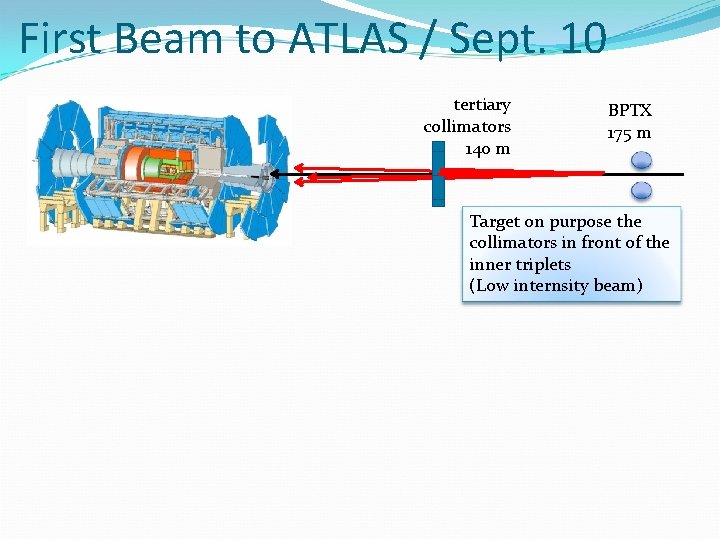 First Beam to ATLAS / Sept. 10

tertiary collimators 140 m

BPTX 175 m

Target on purpose the collimators in front of the inner triplets
(Low internsity beam)